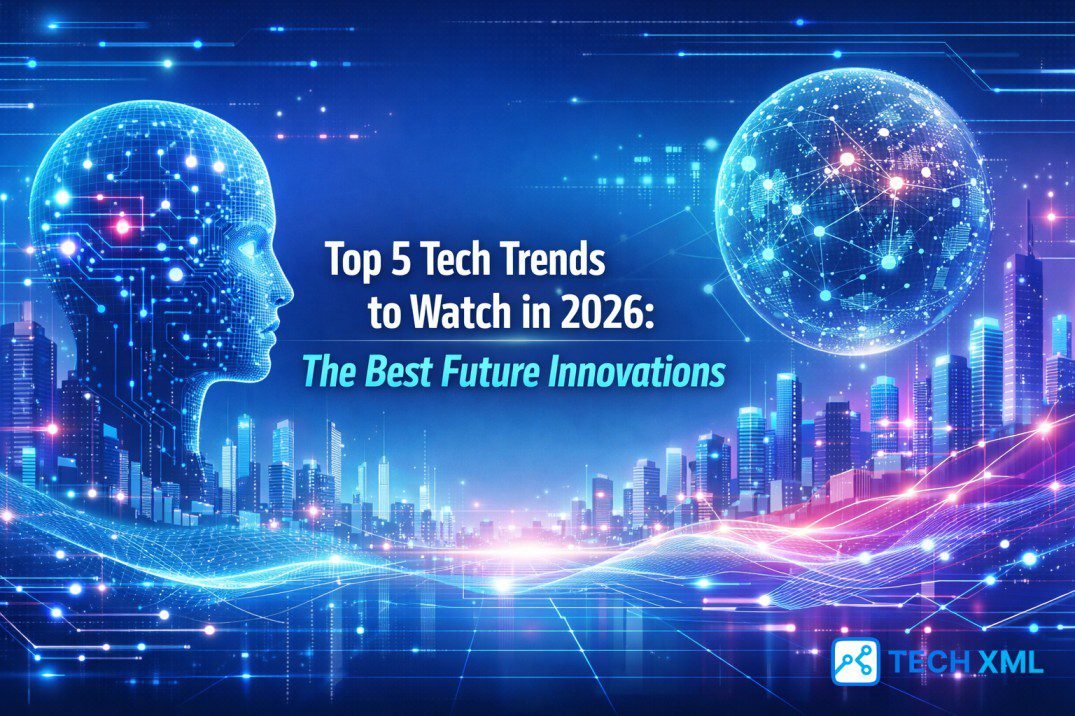 Top 5 Tech Trends to Watch in 2026:
The Best Future Innovations

TECH XML